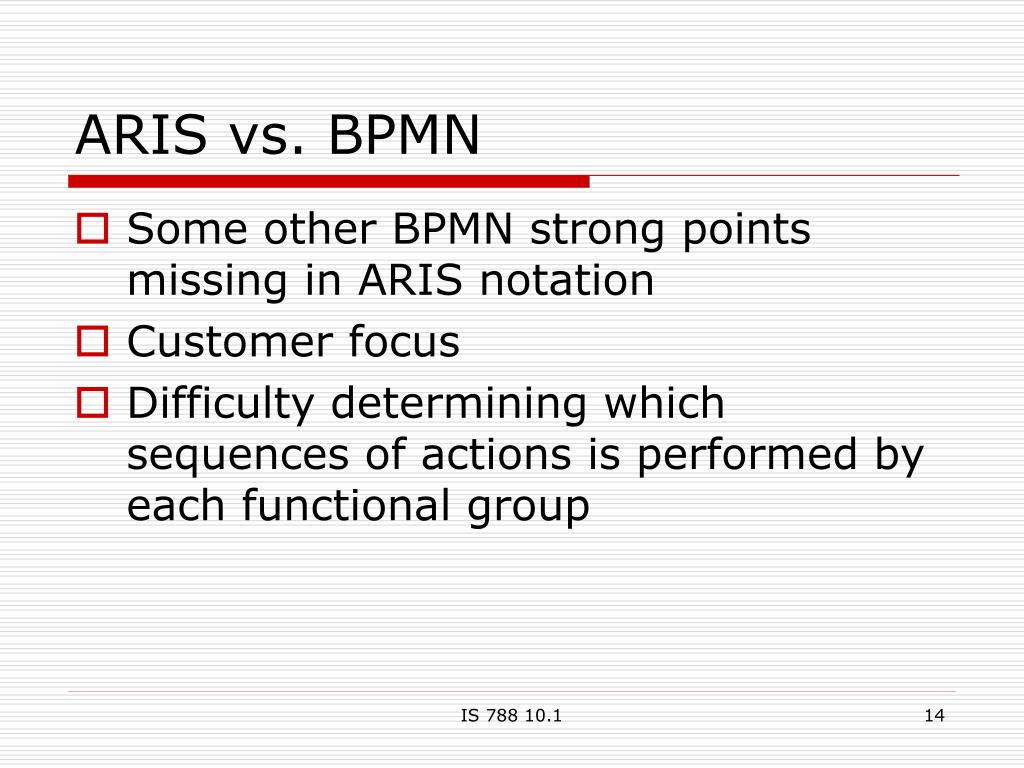 ARIS vs. BPMN

Some other BPMN strong points missing in ARIS notation

Customer focus

Difficulty determining which sequences of actions is performed by each functional group

IS 788 10.1

14